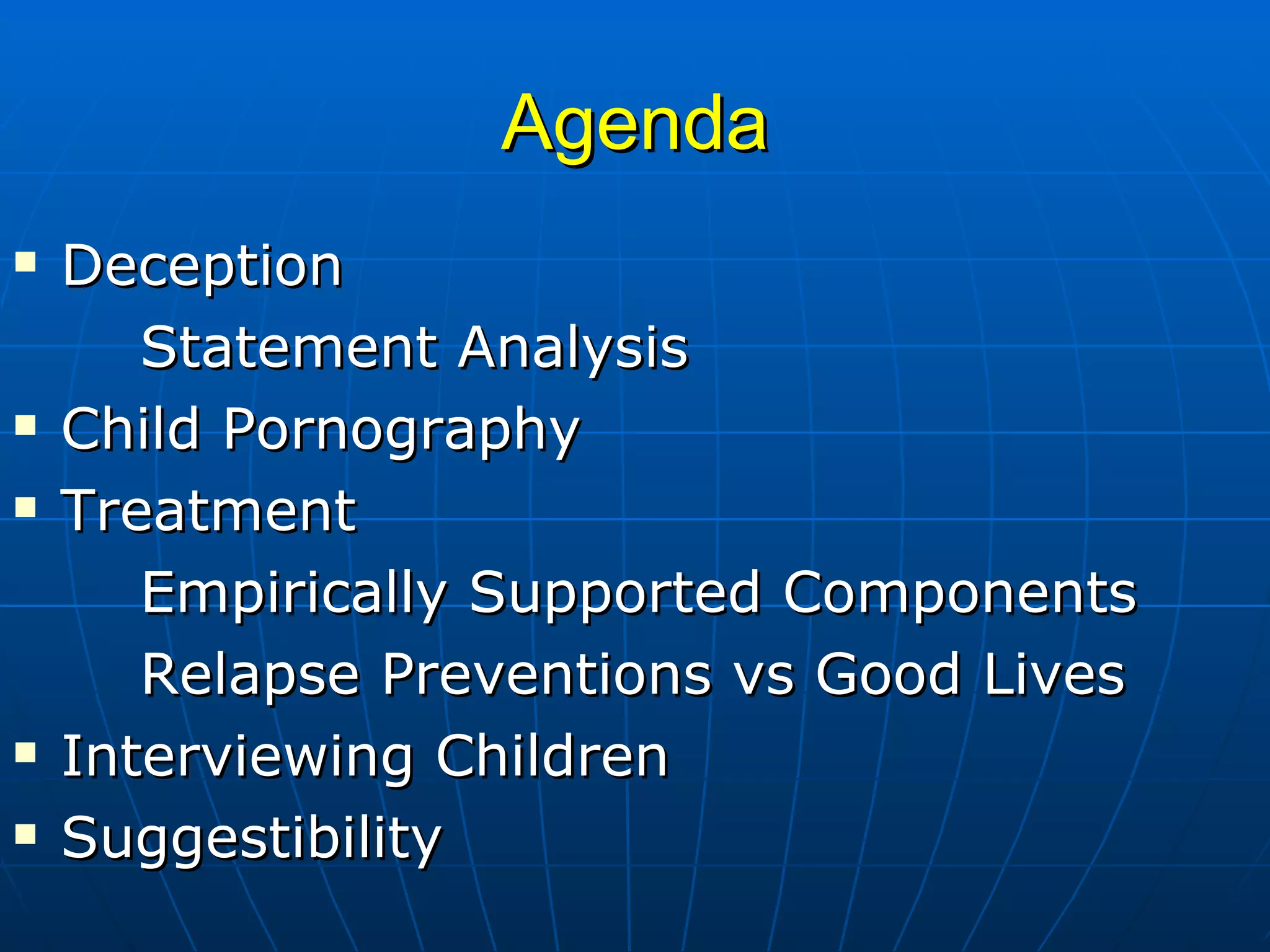 Agenda

▪ Deception

Statement Analysis

▪ Child Pornography

▪ Treatment

Empirically Supported Components

Relapse Preventions vs Good Lives

▪ Interviewing Children

▪ Suggestibility